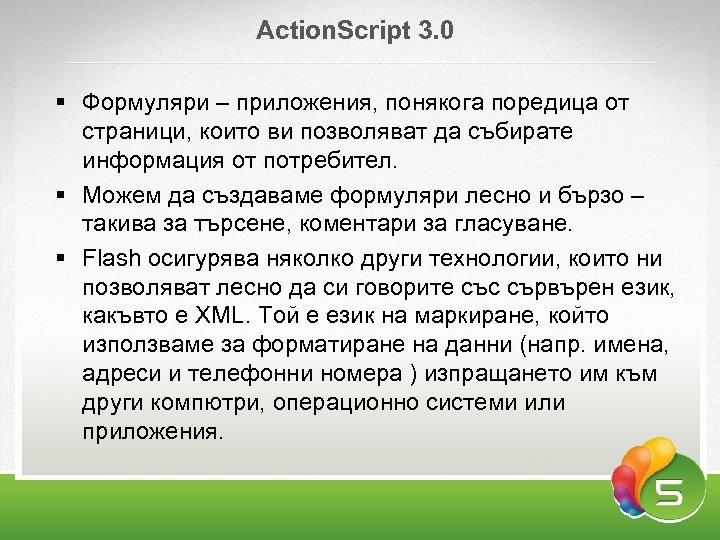 ActionScript 3.0

▪ Формуляри – приложения, понякога поредица от страници, които ви позволяват да събирате информация от потребител.

▪ Можем да създаваме формуляри лесно и бързо – такива за търсене, коментари за гласуване.

▪ Flash осигурява няколко други технологии, които ни позволяват лесно да си говорите със сървърен език, какъвто е XML. Той е език на маркиране, който използваме за форматиране на данни (напр. имена, адреси и телефонни номера ) изпращането им към други компютри, операционно системи или приложения.

5